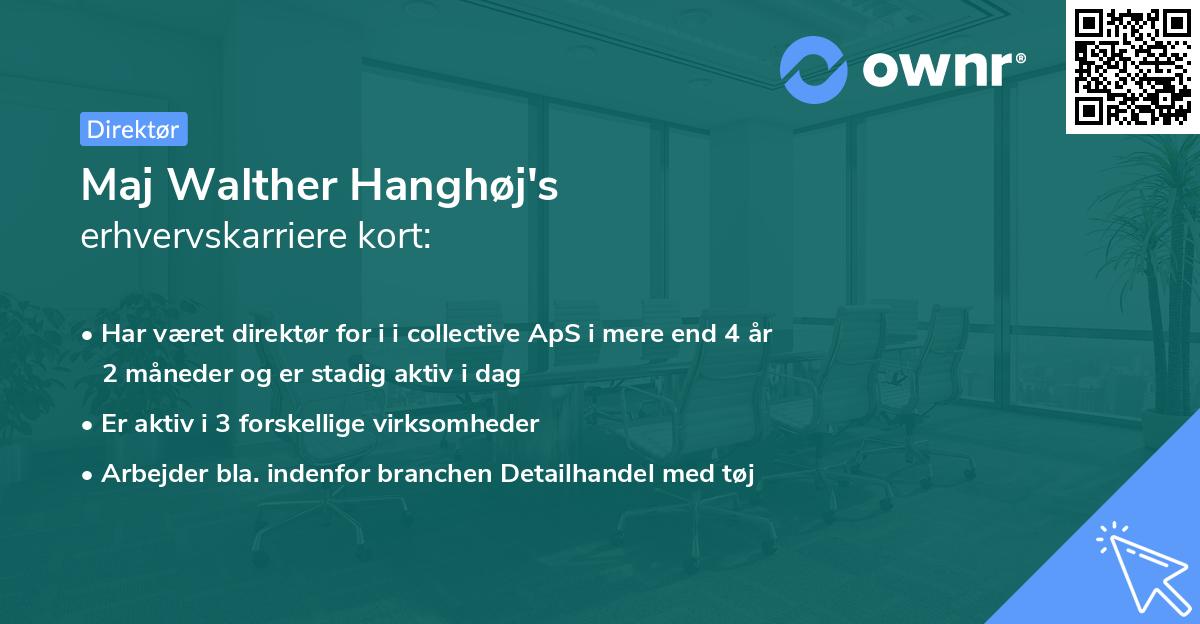 ownr®

Direktør

Maj Walther Hanghøj's
erhvervskarriere kort:

• Har været direktør for i i collective ApS i mere end 4 år 2 måneder og er stadig aktiv i dag
• Er aktiv i 3 forskellige virksomheder
• Arbejder bla. indenfor branchen Detailhandel med tøj